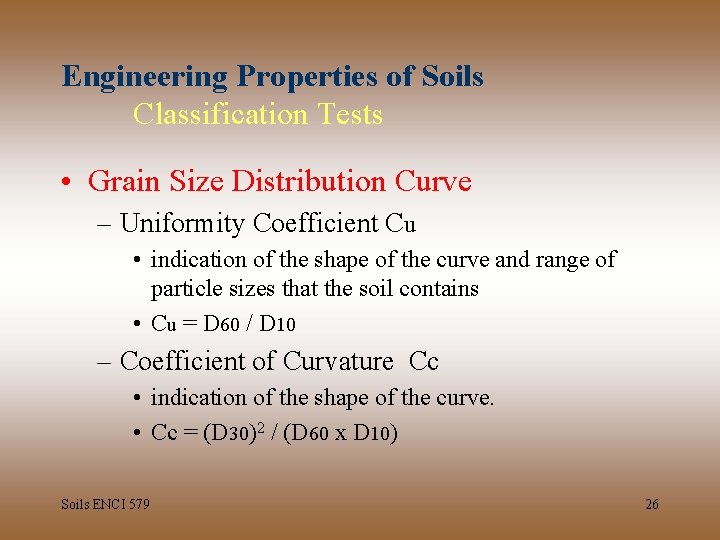 Engineering Properties of Soils
Classification Tests

• Grain Size Distribution Curve
– Uniformity Coefficient Cu
• indication of the shape of the curve and range of particle sizes that the soil contains
• $C_u = D_{60} / D_{10}$
– Coefficient of Curvature Cc
• indication of the shape of the curve.
• $C_c = (D_{30})^2 / (D_{60} \times D_{10})$

Soils ENCI 579

26